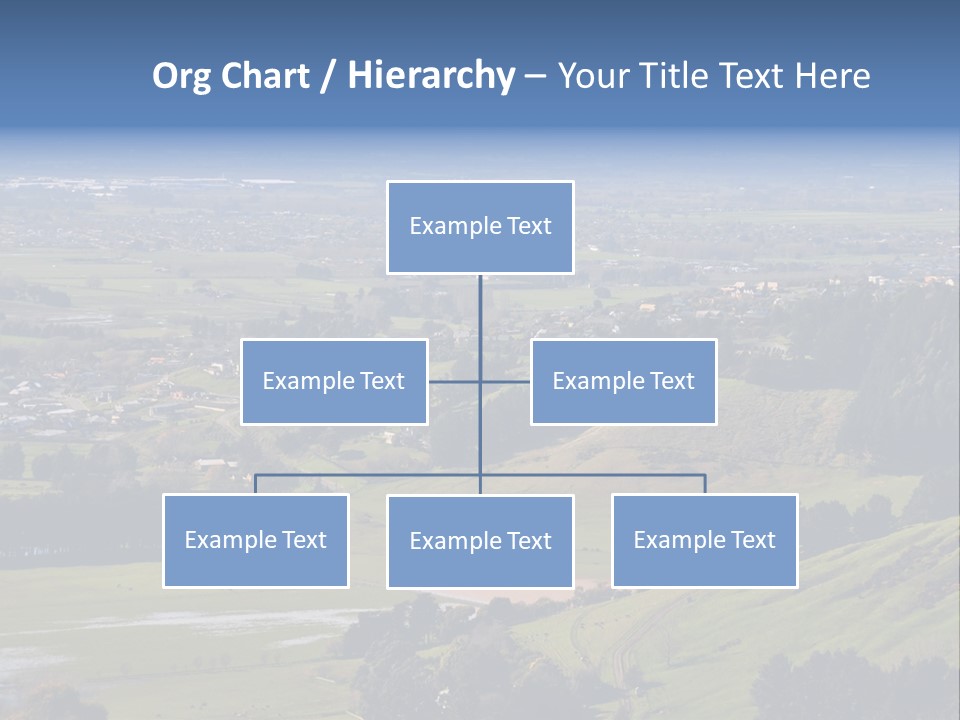 Org Chart / Hierarchy – Your Title Text Here

Example Text

Example Text

Example Text

Example Text

Example Text

Example Text